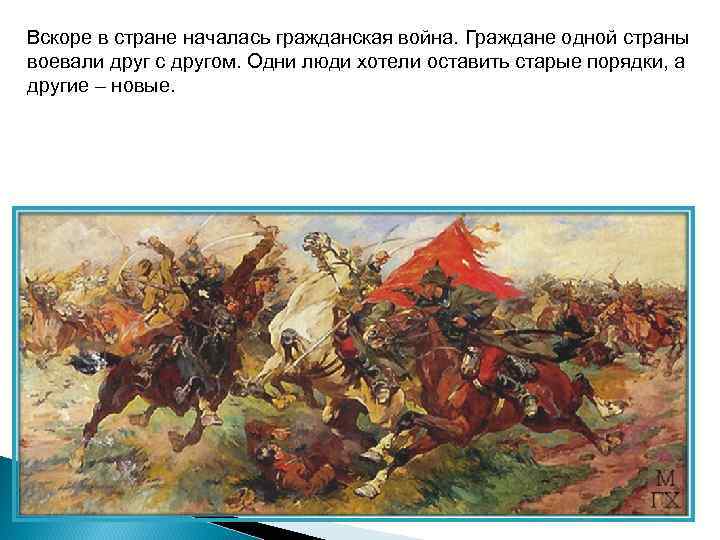 Вскоре в стране началась гражданская война. Граждане одной страны воевали друг с другом. Одни люди хотели оставить старые порядки, а другие – новые.

М
ГХ